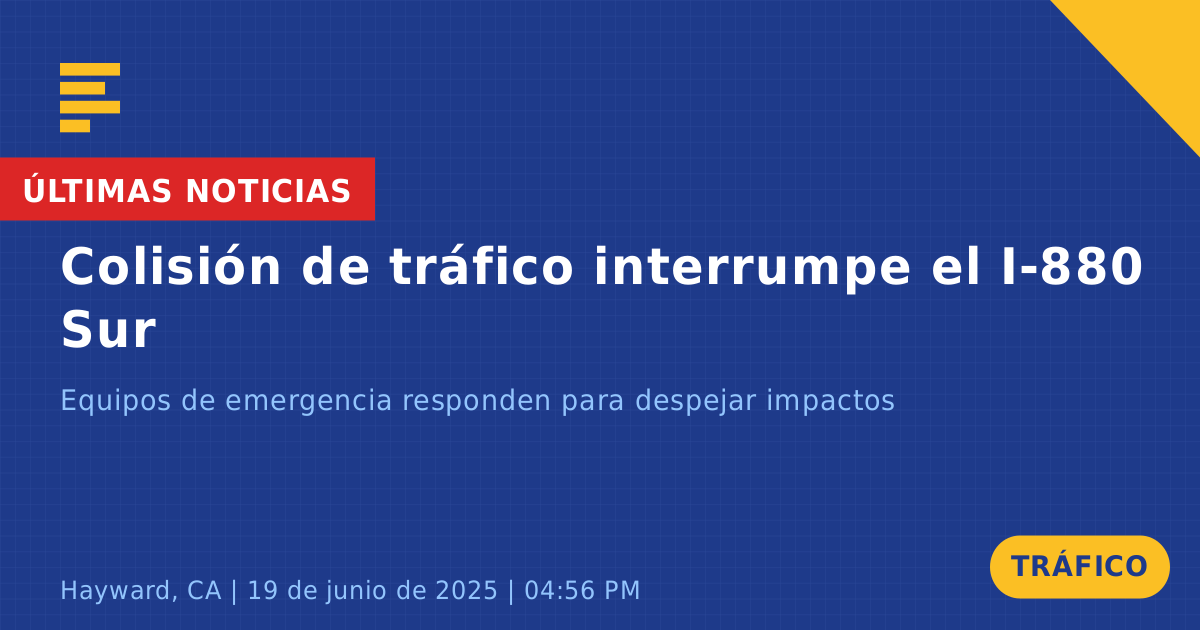 ÚLTIMAS NOTICIAS

Colisión de tráfico interrumpe el I-880 Sur

Equipos de emergencia responden para despejar impactos

Hayward, CA | 19 de junio de 2025 | 04:56 PM

TRÁFICO